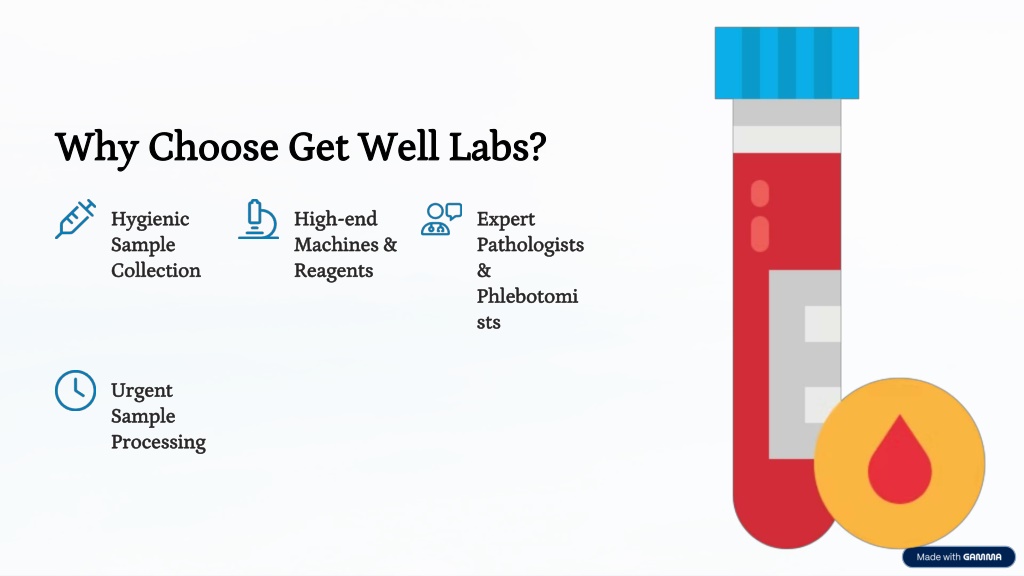 Why Choose Get Well Labs?

Hygienic Sample Collection

High-end Machines & Reagents

Expert Pathologists & Phlebotomists

Urgent Sample Processing

Made with GAMMA